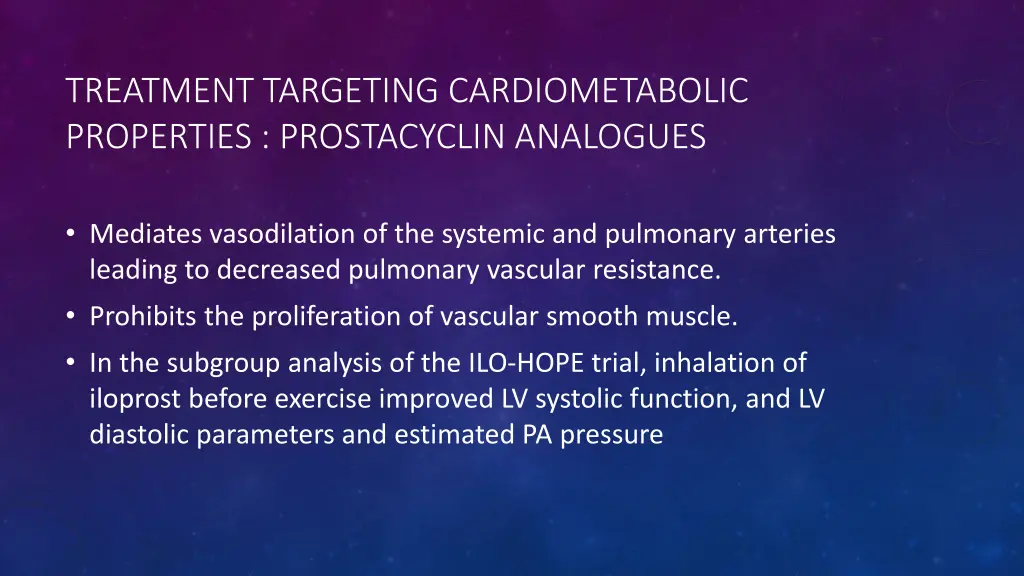 TREATMENT TARGETING CARDIOMETABOLIC PROPERTIES : PROSTACYCLIN ANALOGUES

• Mediates vasodilation of the systemic and pulmonary arteries leading to decreased pulmonary vascular resistance.
• Prohibits the proliferation of vascular smooth muscle.
• In the subgroup analysis of the ILO-HOPE trial, inhalation of iloprost before exercise improved LV systolic function, and LV diastolic parameters and estimated PA pressure